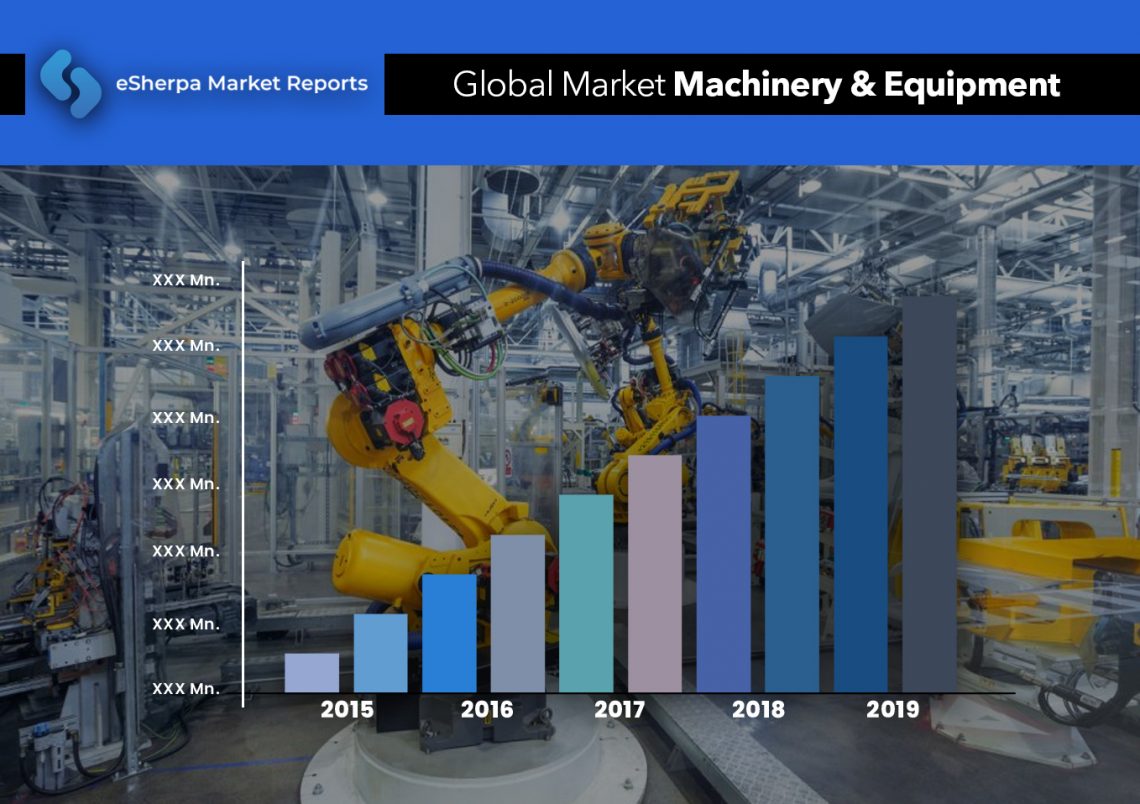 eSherpa Market Reports

Global Market Machinery & Equipment

XXX Mn.
XXX Mn.
XXX Mn.
XXX Mn.
XXX Mn.
XXX Mn.
XXX Mn.

2015
2016
2017
2018
2019